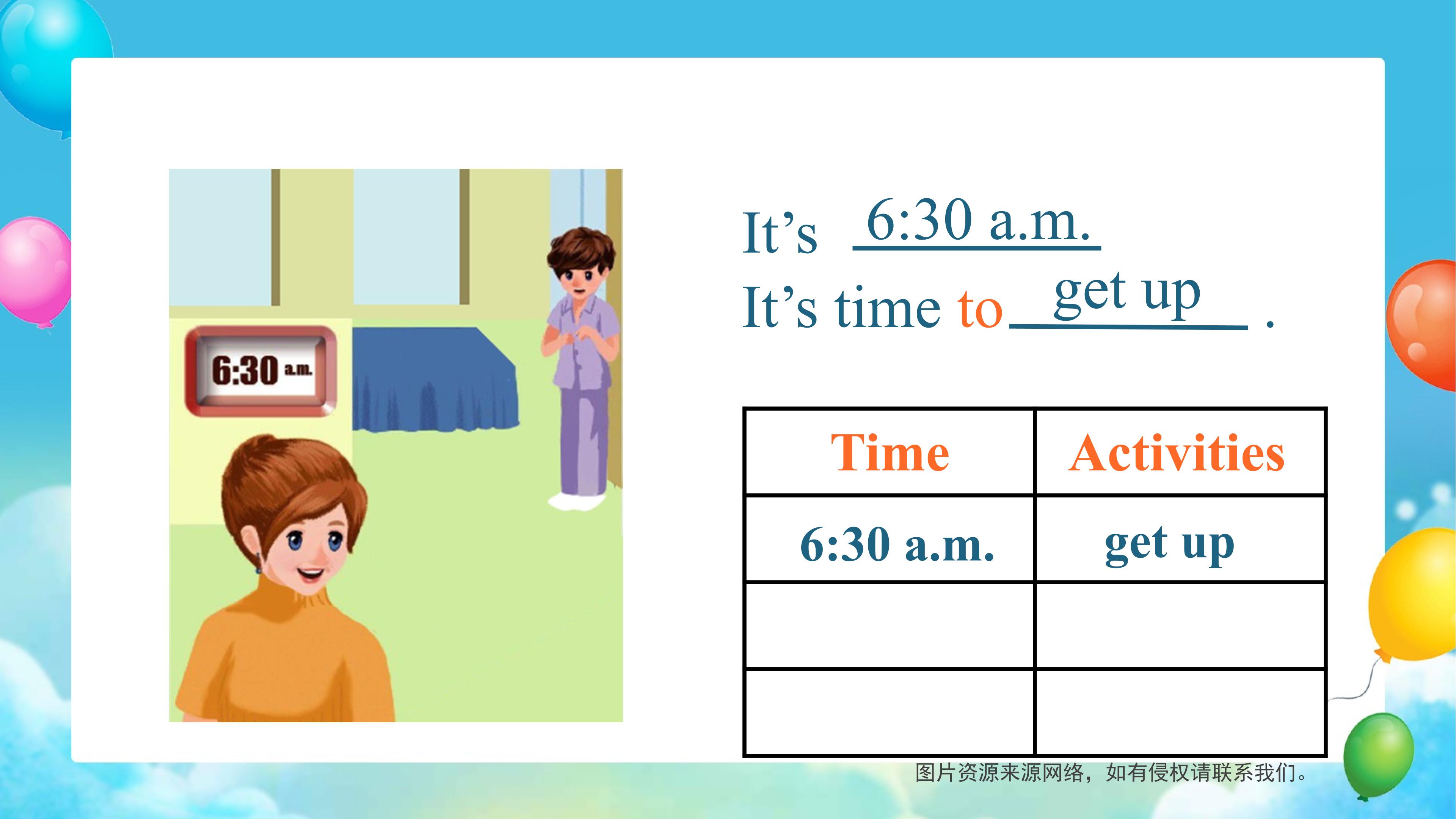 6:30 a.m.

It's 6:30 a.m.

It's time to get up .

| Time | Activities |
|---|---|
| 6:30 a.m. | get up |
| | |
| | |

图片资源来源网络，如有侵权请联系我们。